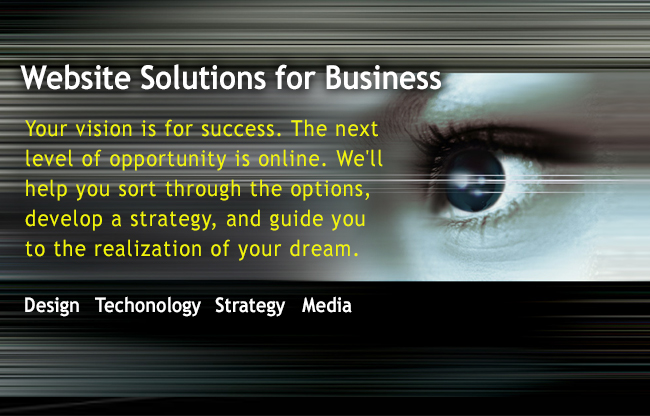 Website Solutions for Business

Your vision is for success. The next level of opportunity is online. We'll help you sort through the options, develop a strategy, and guide you to the realization of your dream.

Design Techonology Strategy Media